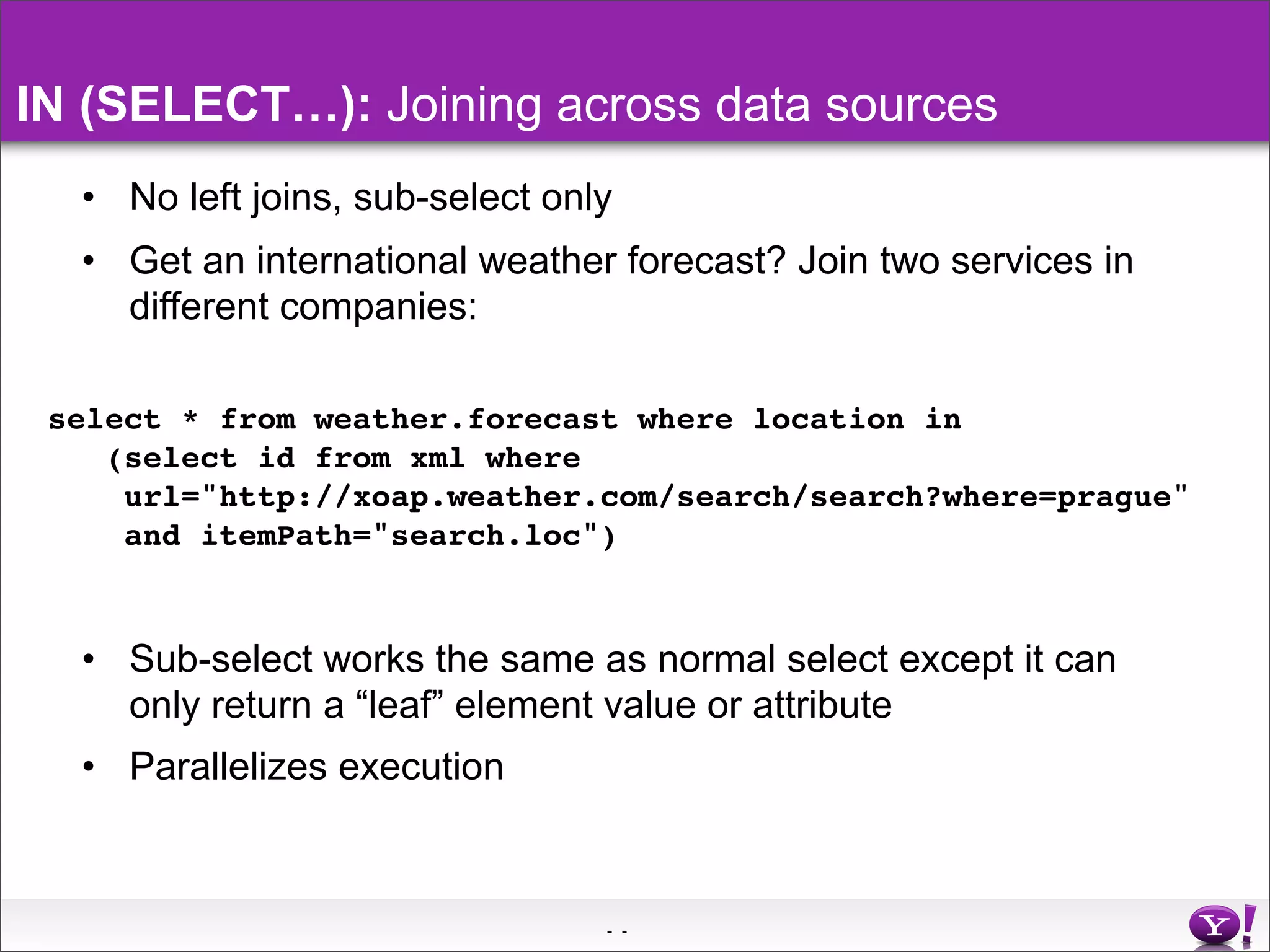 IN (SELECT…): Joining across data sources

• No left joins, sub-select only

• Get an international weather forecast? Join two services in different companies:

select * from weather.forecast where location in
   (select id from xml where
    url="http://xoap.weather.com/search/search?where=prague"
    and itemPath="search.loc")

• Sub-select works the same as normal select except it can only return a “leaf” element value or attribute

• Parallelizes execution

- -

Y!